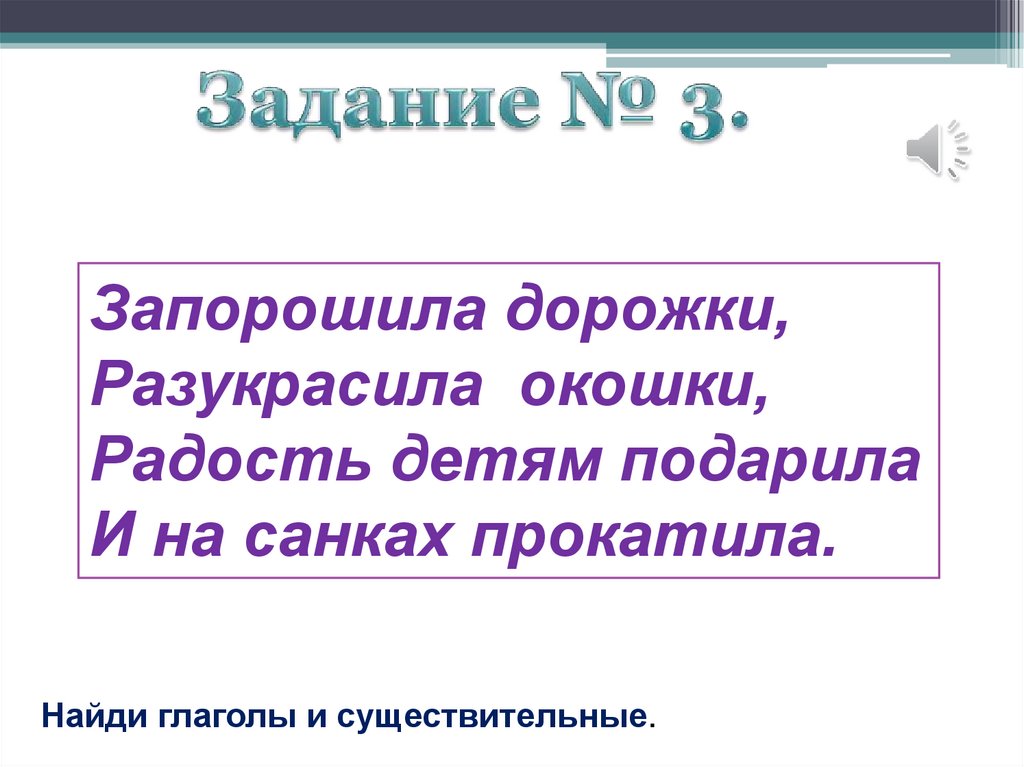 Задание № 3.

Запорошила дорожки,
Разукрасила окошки,
Радость детям подарила
И на санках прокатила.

Найди глаголы и существительные.